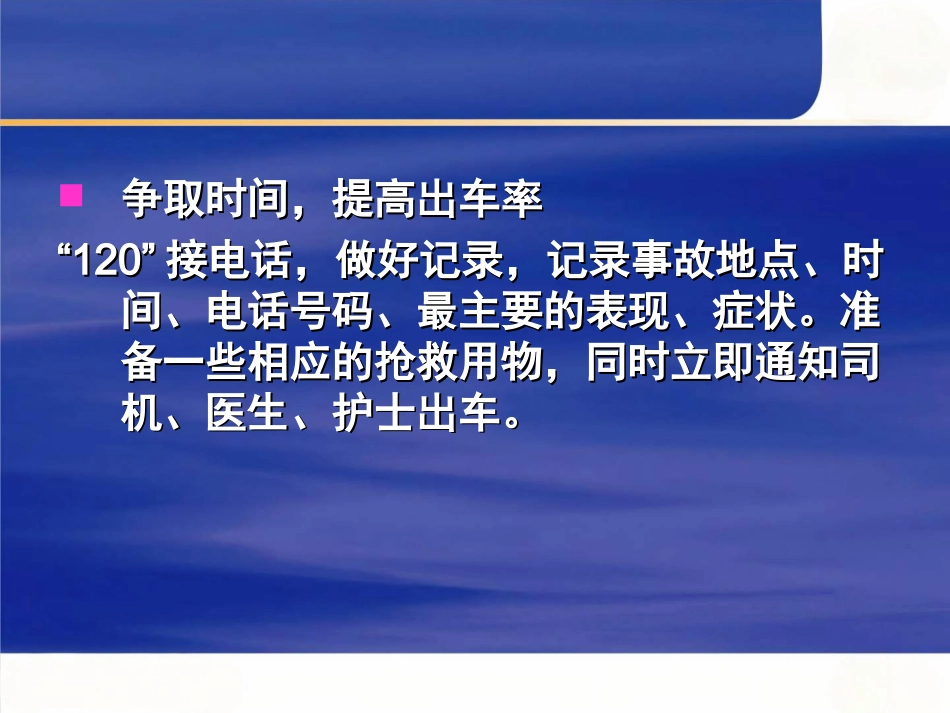 争取时间，提高出车率

“120” 接电话，做好记录，记录事故地点、时间、电话号码、最主要的表现、症状。准备一些相应的抢救用物，同时立即通知司机、医生、护士出车。